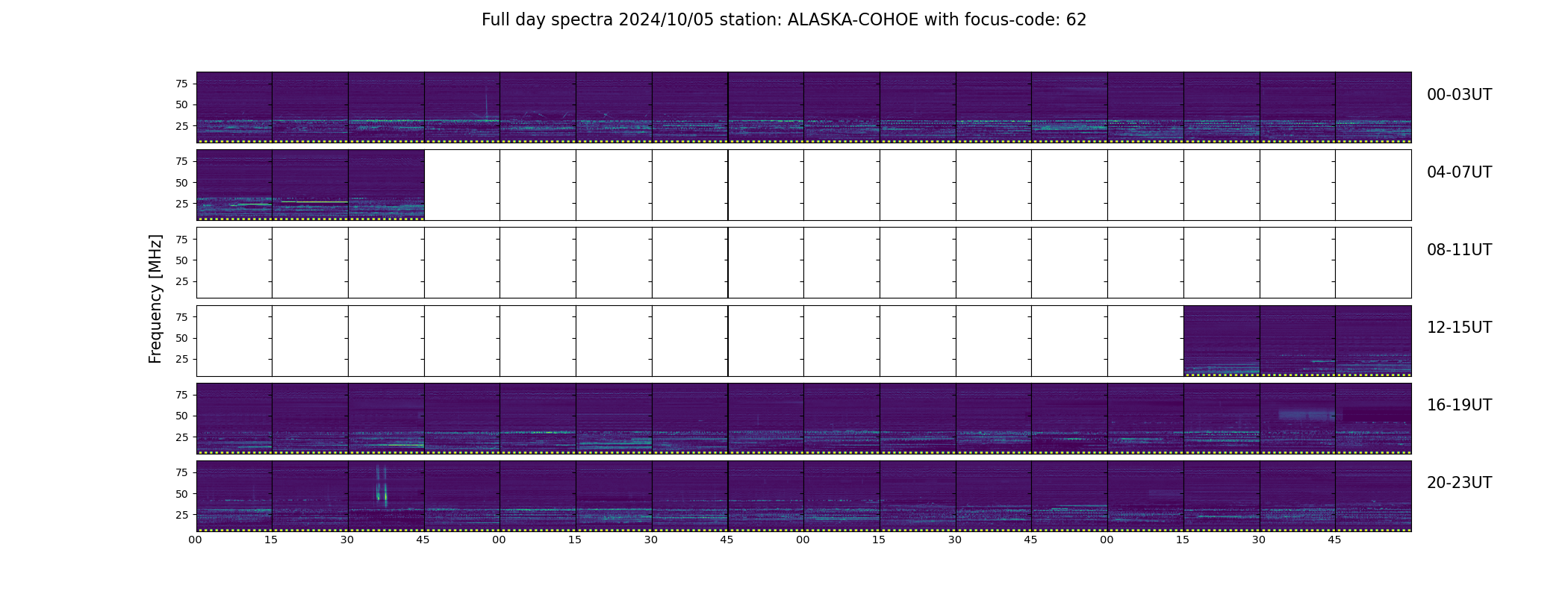 Full day spectra 2024/10/05 station: ALASKA-COHOE with focus-code: 62

Frequency [MHz]

75
50
25
00-03UT

75
50
25
04-07UT

75
50
25
08-11UT

75
50
25
12-15UT

75
50
25
16-19UT

75
50
25
20-23UT

00 15 30 45 00 15 30 45 00 15 30 45 00 15 30 45